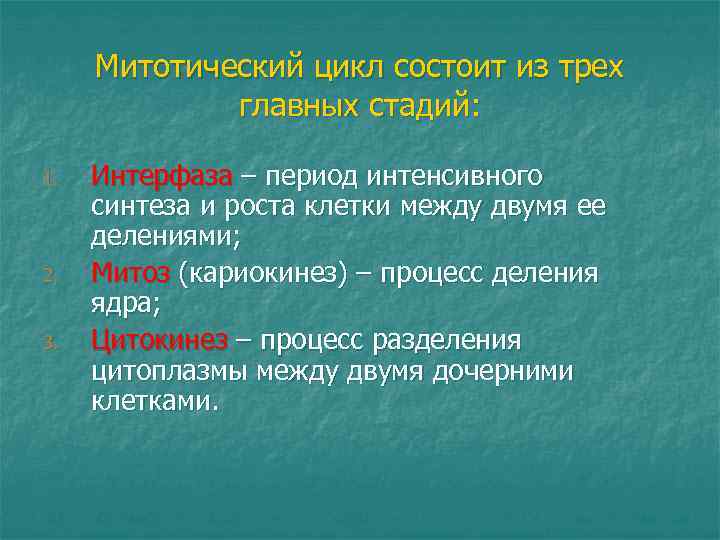 Митотический цикл состоит из трех главных стадий:

1. Интерфаза – период интенсивного синтеза и роста клетки между двумя ее делениями;
2. Митоз (кариокинез) – процесс деления ядра;
3. Цитокинез – процесс разделения цитоплазмы между двумя дочерними клетками.